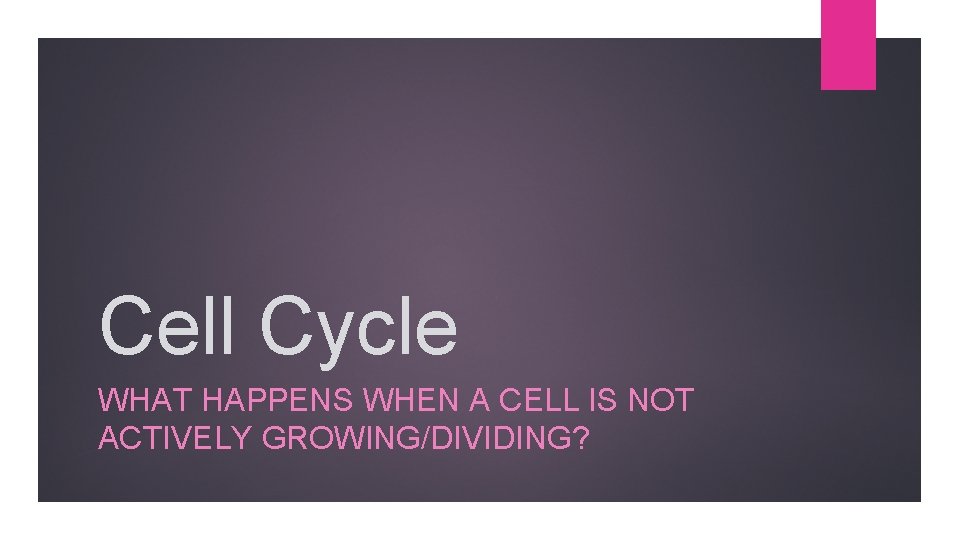 Cell Cycle

WHAT HAPPENS WHEN A CELL IS NOT ACTIVELY GROWING/DIVIDING?